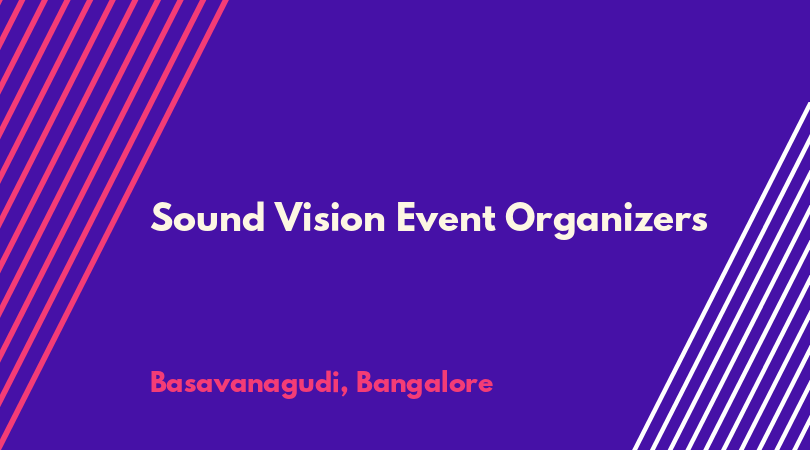 Sound Vision Event Organizers

Basavanagudi, Bangalore